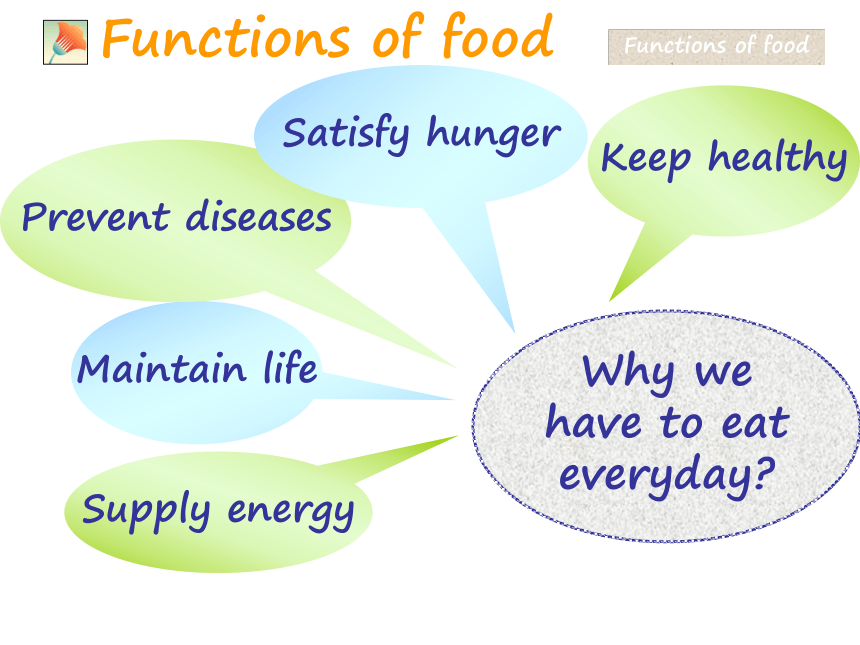 Functions of food

Functions of food

Satisfy hunger

Keep healthy

Prevent diseases

Maintain life

Supply energy

Why we have to eat everyday?